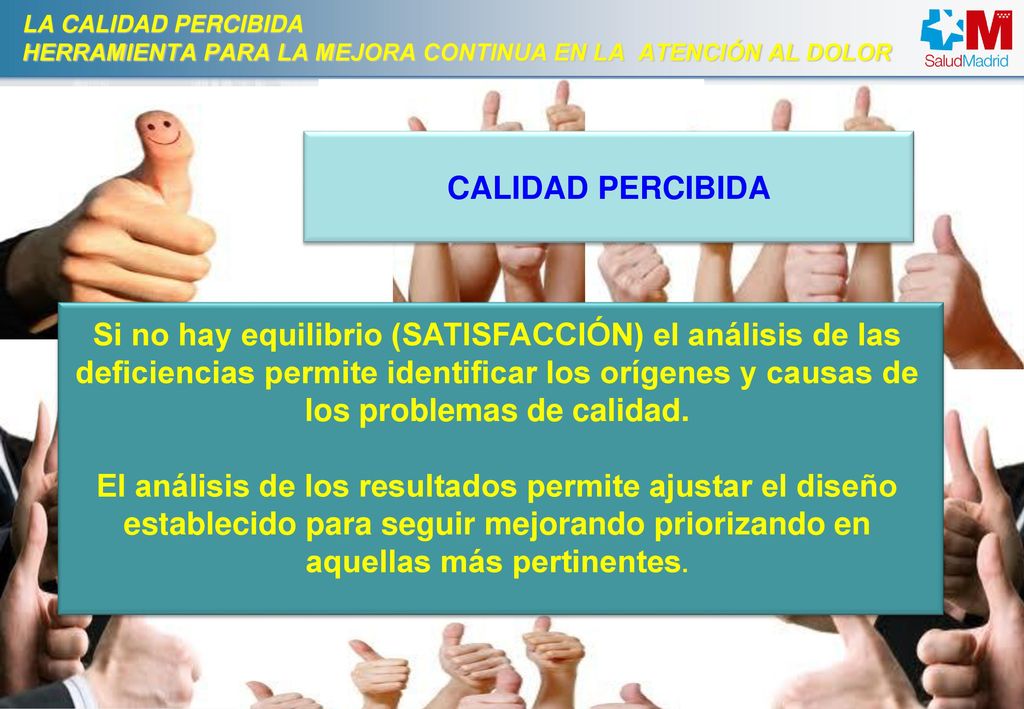 LA CALIDAD PERCIBIDA
HERRAMIENTA PARA LA MEJORA CONTINUA EN LA ATENCIÓN AL DOLOR

SaludMadrid

CALIDAD PERCIBIDA

Si no hay equilibrio (SATISFACCIÓN) el análisis de las deficiencias permite identificar los orígenes y causas de los problemas de calidad.

El análisis de los resultados permite ajustar el diseño establecido para seguir mejorando priorizando en aquellas más pertinentes.